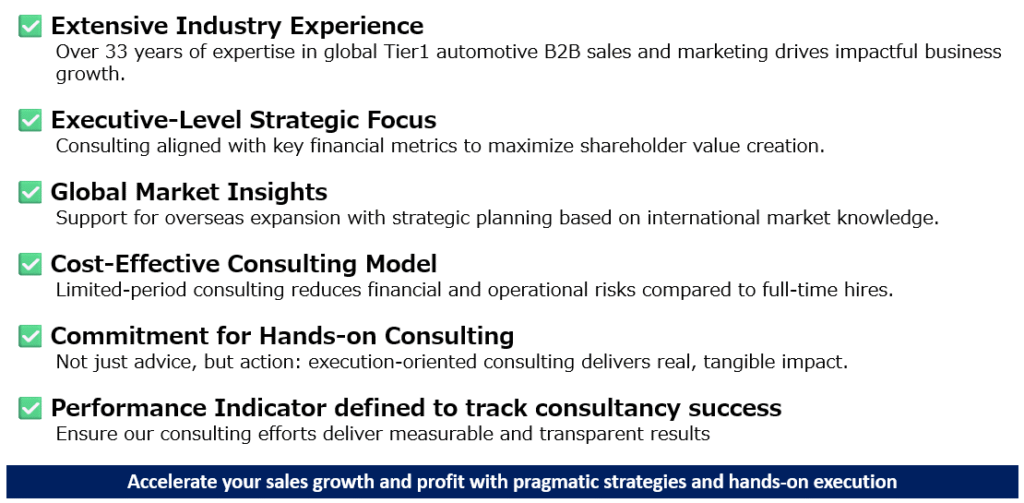 Extensive Industry Experience
Over 33 years of expertise in global Tier1 automotive B2B sales and marketing drives impactful business growth.

Executive-Level Strategic Focus
Consulting aligned with key financial metrics to maximize shareholder value creation.

Global Market Insights
Support for overseas expansion with strategic planning based on international market knowledge.

Cost-Effective Consulting Model
Limited-period consulting reduces financial and operational risks compared to full-time hires.

Commitment for Hands-on Consulting
Not just advice, but action: execution-oriented consulting delivers real, tangible impact.

Performance Indicator defined to track consultancy success
Ensure our consulting efforts deliver measurable and transparent results

Accelerate your sales growth and profit with pragmatic strategies and hands-on execution